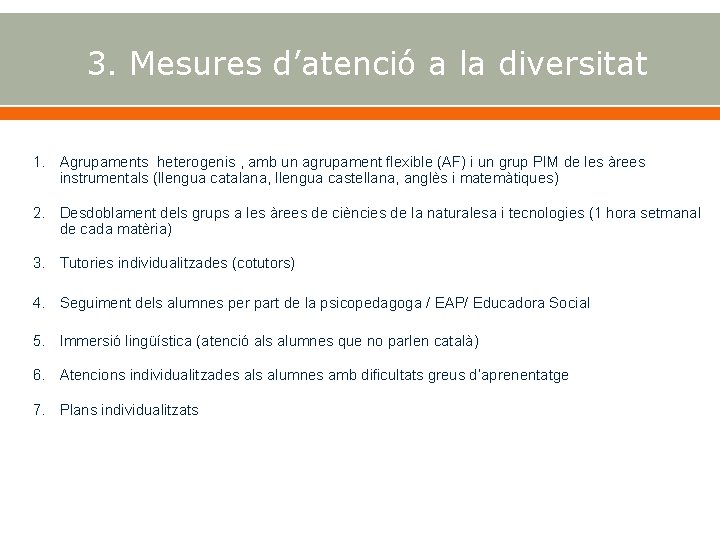 3. Mesures d’atenció a la diversitat

1. Agrupaments heterogenis , amb un agrupament flexible (AF) i un grup PIM de les àrees instrumentals (llengua catalana, llengua castellana, anglès i matemàtiques)

2. Desdoblament dels grups a les àrees de ciències de la naturalesa i tecnologies (1 hora setmanal de cada matèria)

3. Tutories individualitzades (cotutors)

4. Seguiment dels alumnes per part de la psicopedagoga / EAP/ Educadora Social

5. Immersió lingüística (atenció als alumnes que no parlen català)

6. Atencions individualitzades als alumnes amb dificultats greus d'aprenentatge

7. Plans individualitzats